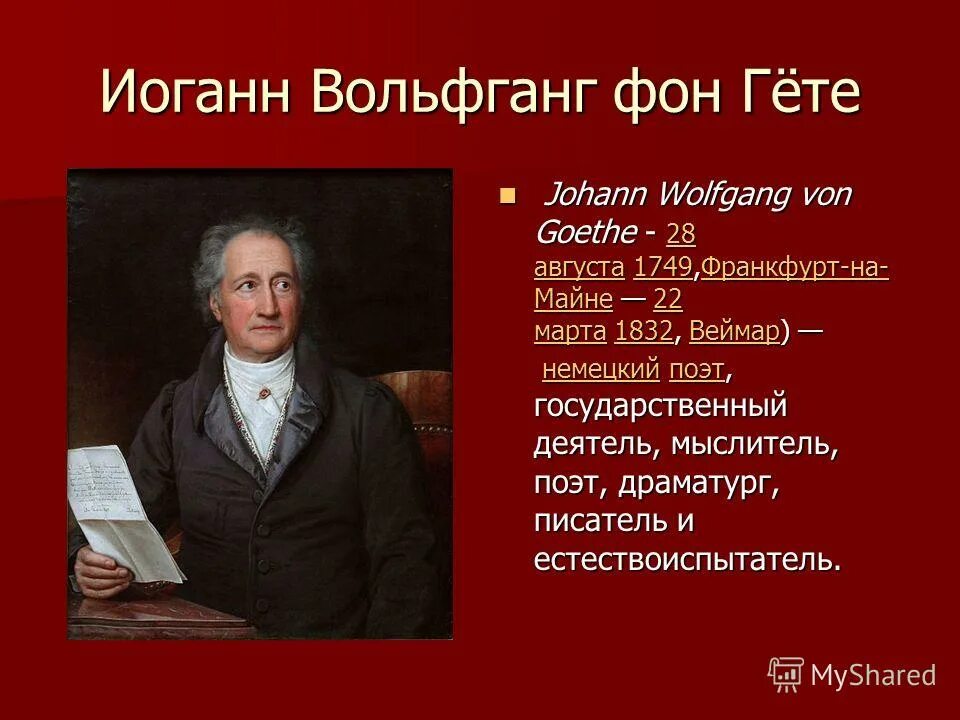 Иоганн Вольфганг фон Гёте

Johann Wolfgang von Goethe - 28 августа 1749,Франкфурт-на-Майне — 22 марта 1832, Веймар) — немецкий поэт, государственный деятель, мыслитель, поэт, драматург, писатель и естествоиспытатель.

MyShared